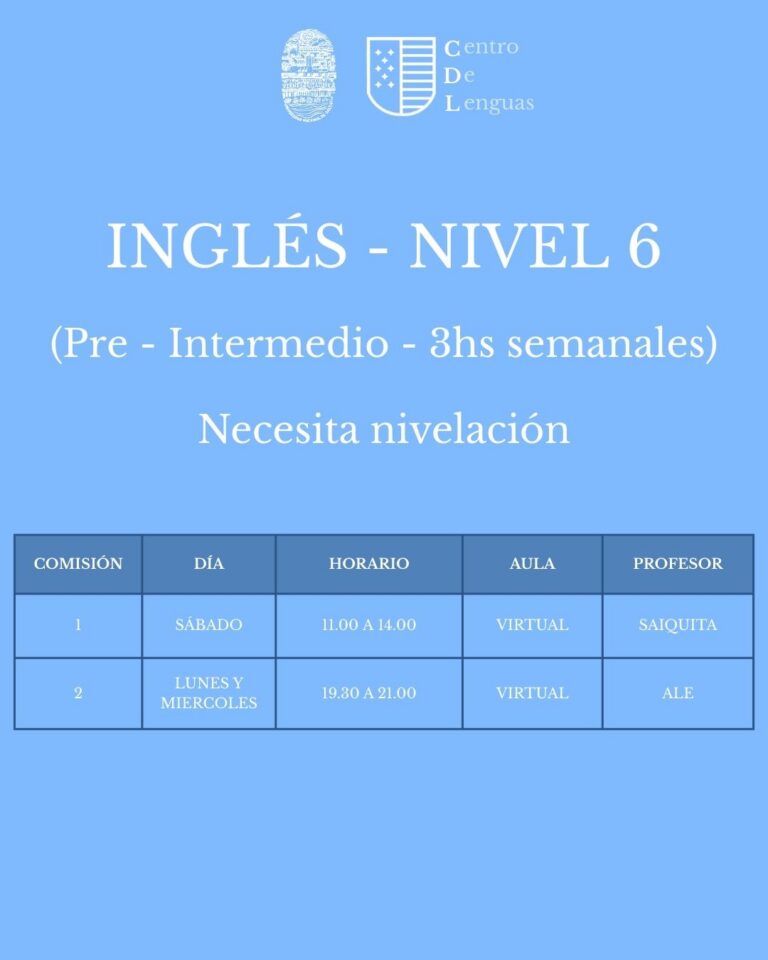 Centro
De
Lenguas

INGLÉS - NIVEL 6

(Pre - Intermedio - 3hs semanales)

Necesita nivelación

| COMISIÓN | DÍA | HORARIO | AULA | PROFESOR |
|---|---|---|---|---|
| 1 | SÁBADO | 11.00 A 14.00 | VIRTUAL | SAIQUITA |
| 2 | LUNES Y MIERCOLES | 19.30 A 21.00 | VIRTUAL | ALE |